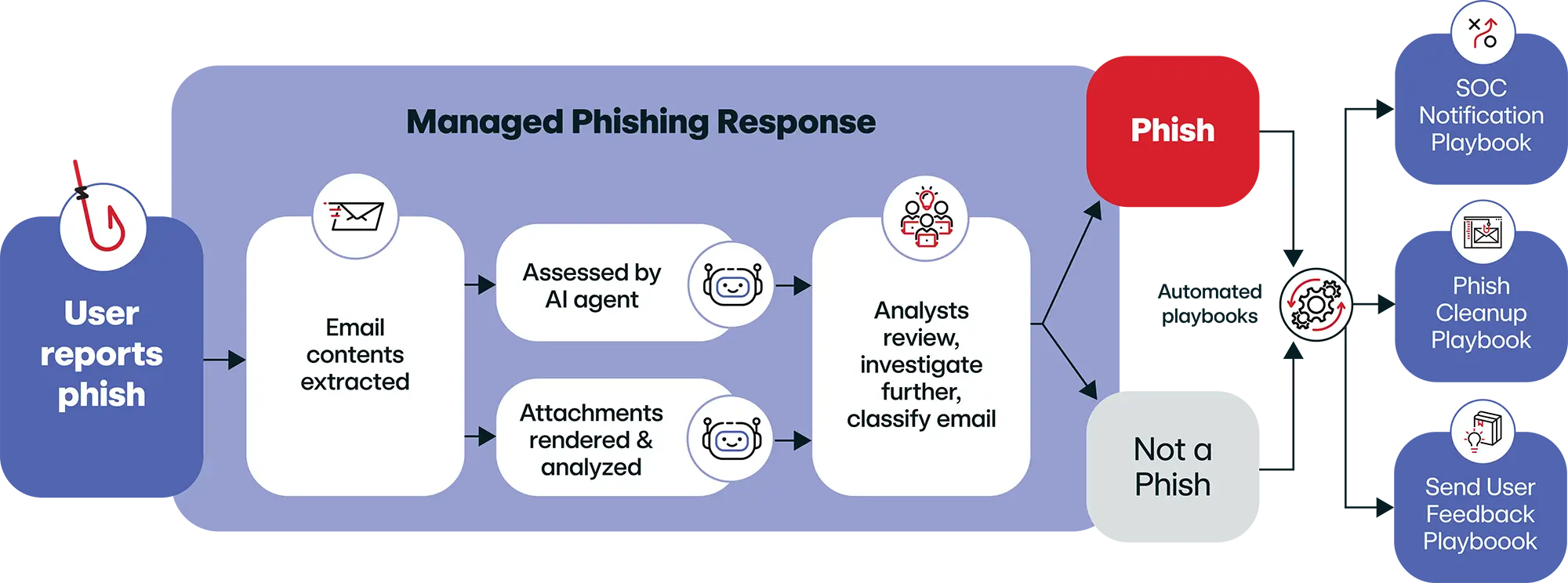 User reports phish

Managed Phishing Response

Email contents extracted

Assessed by AI agent

Attachments rendered & analyzed

Analysts review, investigate further, classify email

Phish

Not a Phish

Automated playbooks

SOC Notification Playbook

Phish Cleanup Playbook

Send User Feedback Playboook